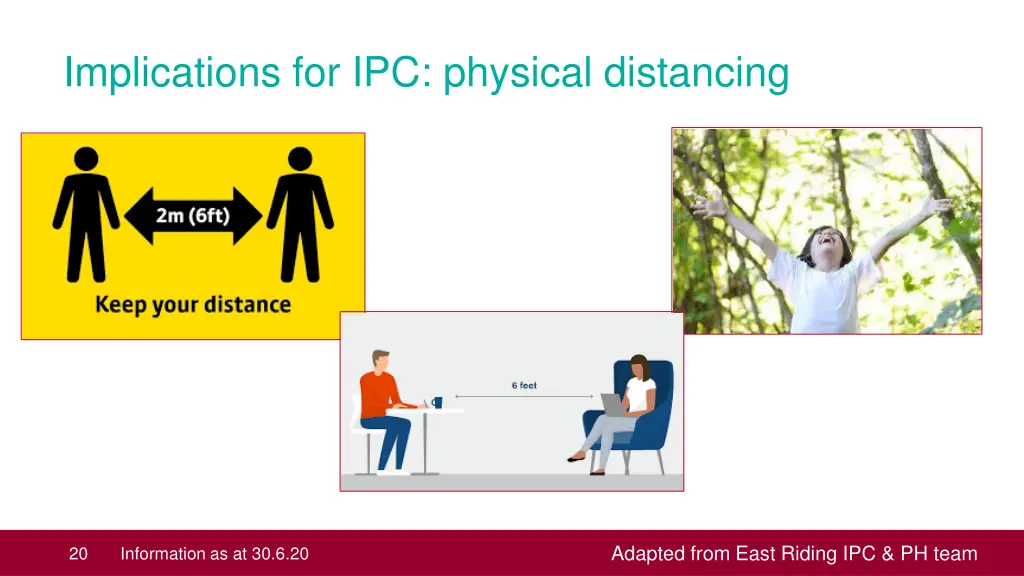 Implications for IPC: physical distancing

2m (6ft)

Keep your distance

6 feet

20 Information as at 30.6.20

Adapted from East Riding IPC & PH team